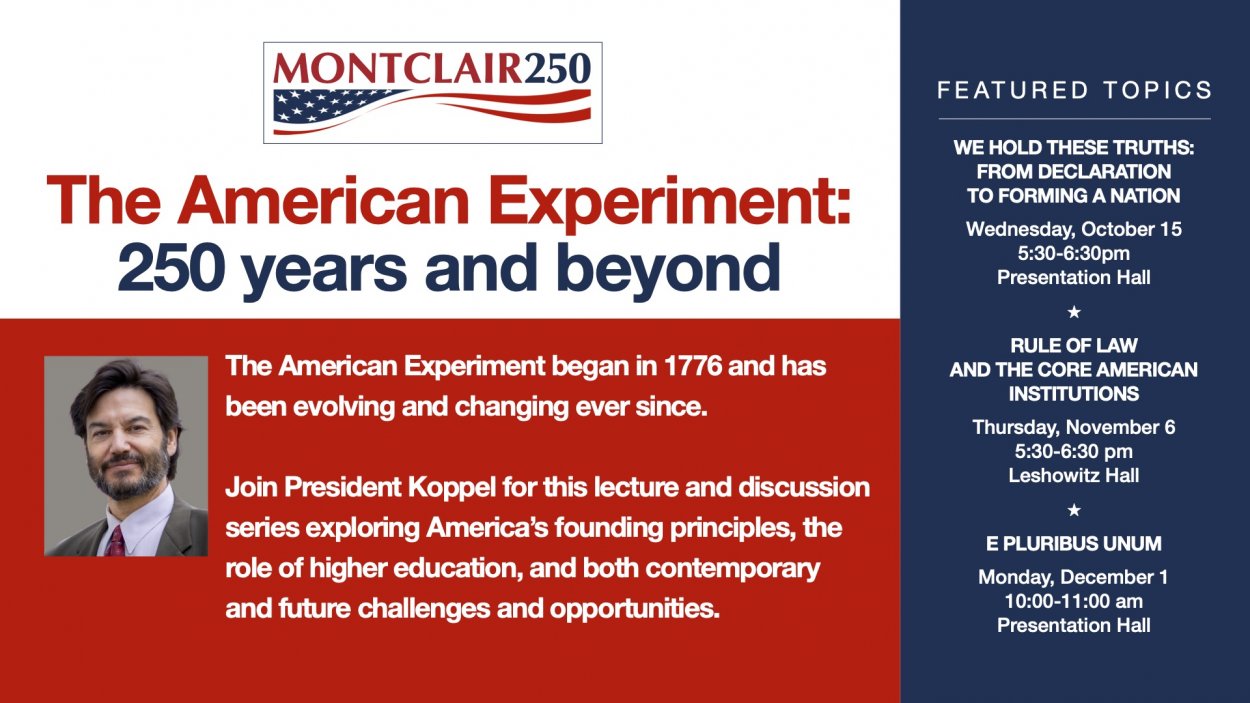 MONTCLAIR250

The American Experiment: 250 years and beyond

The American Experiment began in 1776 and has been evolving and changing ever since.

Join President Koppel for this lecture and discussion series exploring America's founding principles, the role of higher education, and both contemporary and future challenges and opportunities.

FEATURED TOPICS

WE HOLD THESE TRUTHS: FROM DECLARATION TO FORMING A NATION

Wednesday, October 15
5:30-6:30pm
Presentation Hall

★

RULE OF LAW AND THE CORE AMERICAN INSTITUTIONS

Thursday, November 6
5:30-6:30 pm
Leshowitz Hall

★

E PLURIBUS UNUM

Monday, December 1
10:00-11:00 am
Presentation Hall